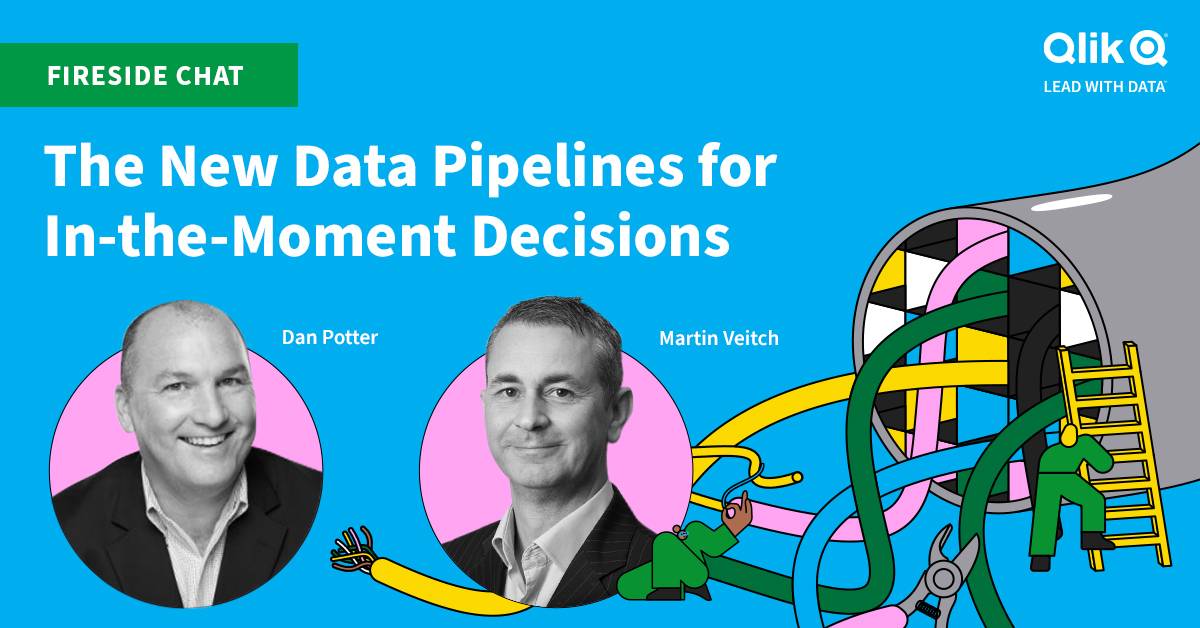 FIRESIDE CHAT

Qlik

LEAD WITH DATA

The New Data Pipelines for In-the-Moment Decisions

Dan Potter

Martin Veitch